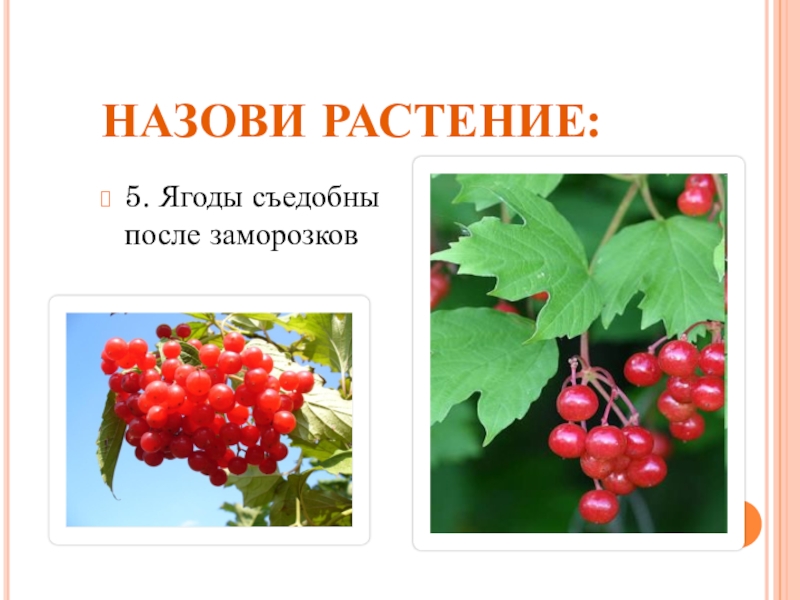 НАЗОВИ РАСТЕНИЕ:

5. Ягоды съедобны после заморозков